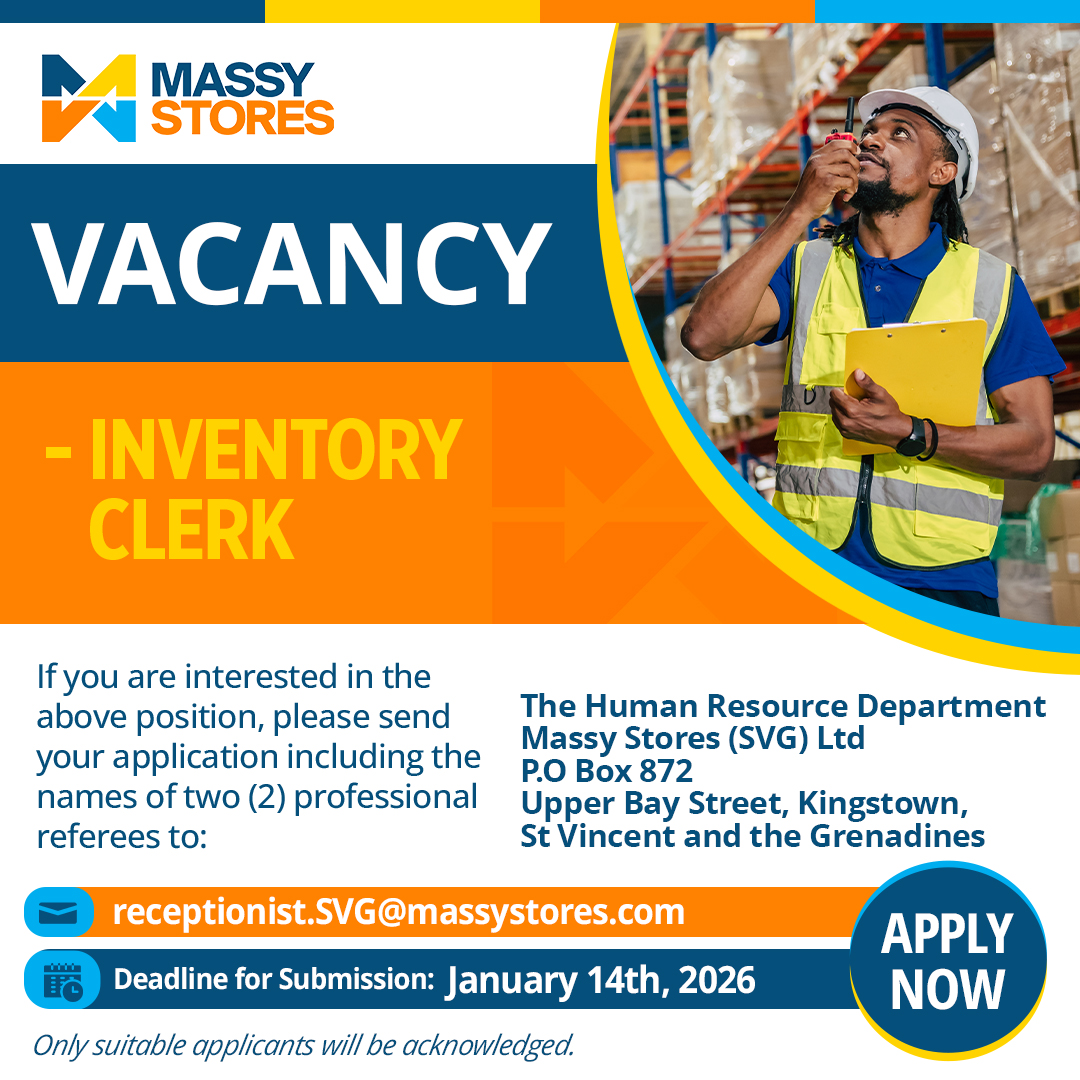 MASSY STORES

VACANCY

- INVENTORY CLERK

If you are interested in the above position, please send your application including the names of two (2) professional referees to:

The Human Resource Department
Massy Stores (SVG) Ltd
P.O Box 872
Upper Bay Street, Kingstown,
St Vincent and the Grenadines

receptionist.SVG@massystores.com

Deadline for Submission: January 14th, 2026

APPLY NOW

Only suitable applicants will be acknowledged.